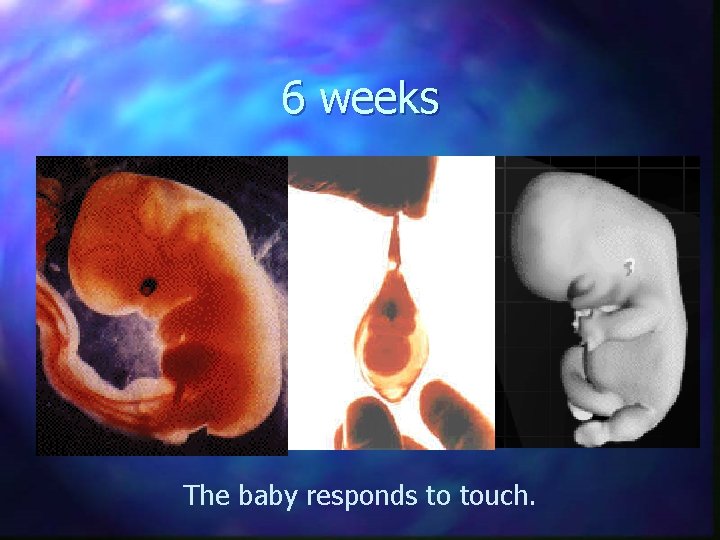 6 weeks

The baby responds to touch.